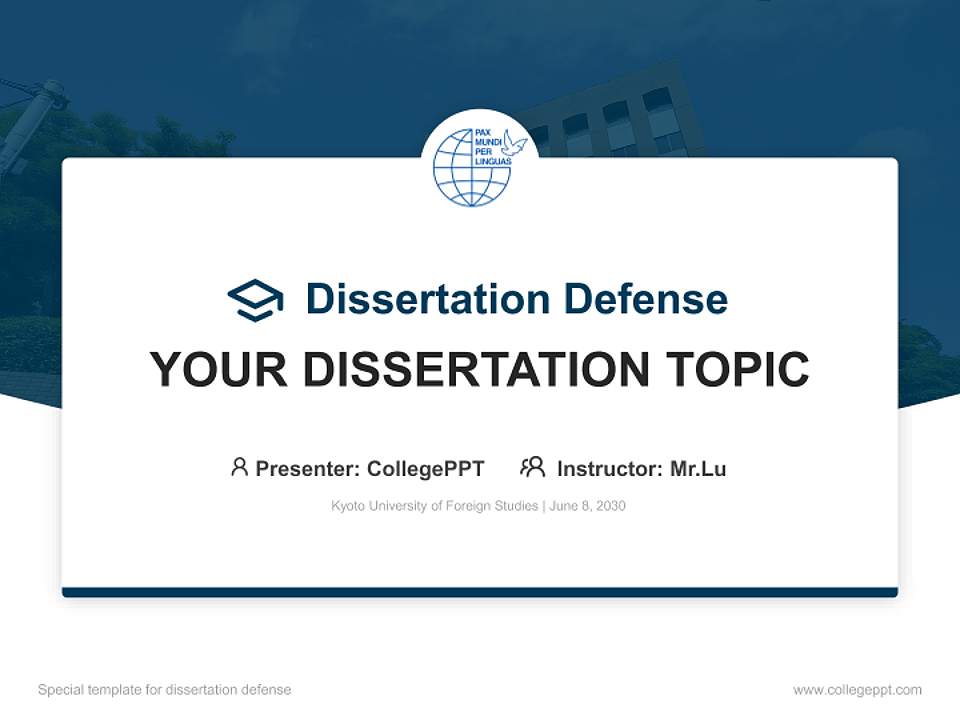 PAX MUNDI PER LINGUAS

Dissertation Defense

YOUR DISSERTATION TOPIC

Presenter: CollegePPT Instructor: Mr.Lu

Kyoto University of Foreign Studies | June 8, 2030

Special template for dissertation defense

www.collegeppt.com